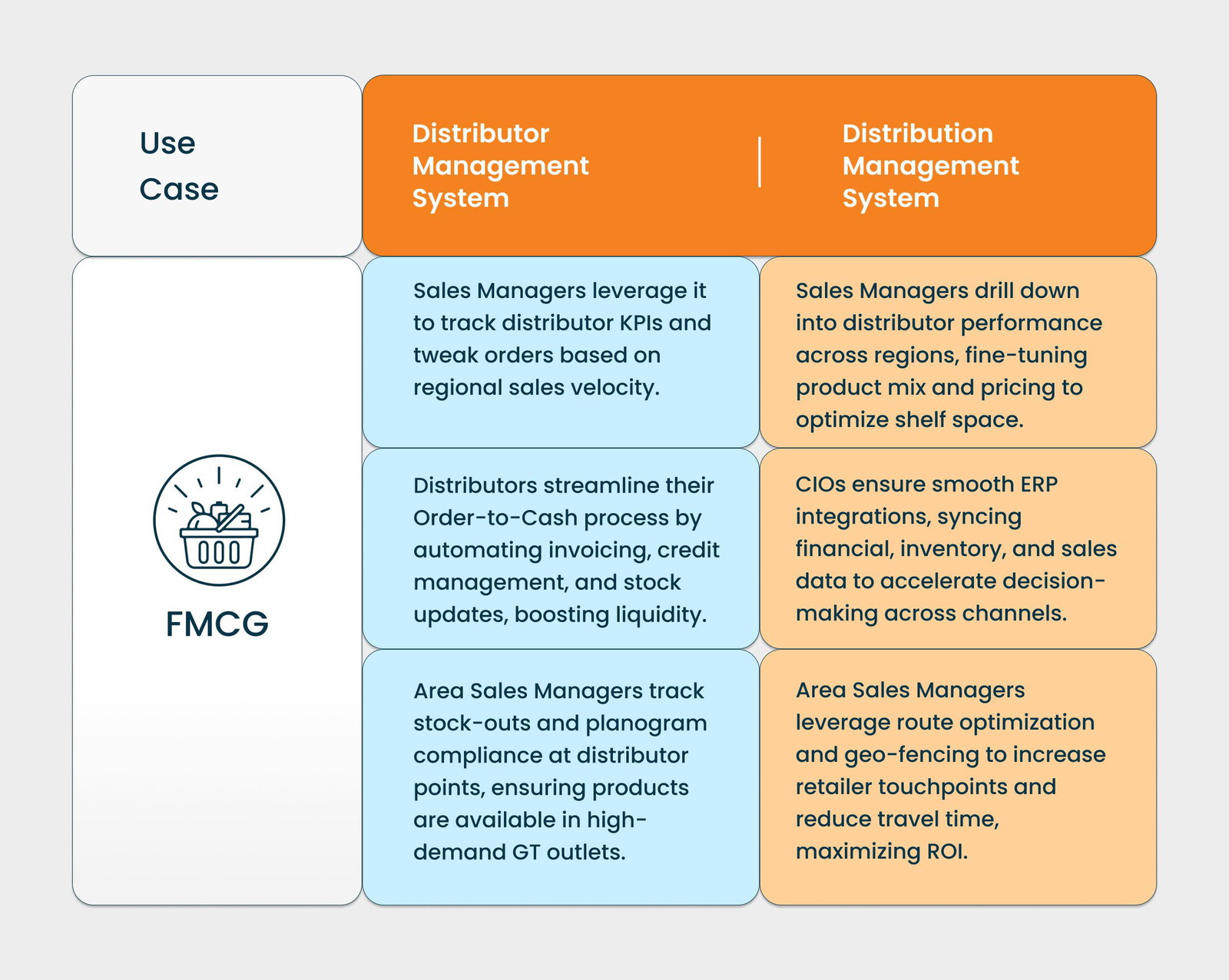 | Use Case | Distributor Management System | Distribution Management System |
|---|---|---|
| FMCG | Sales Managers leverage it to track distributor KPIs and tweak orders based on regional sales velocity. | Sales Managers drill down into distributor performance across regions, fine-tuning product mix and pricing to optimize shelf space. |
| | Distributors streamline their Order-to-Cash process by automating invoicing, credit management, and stock updates, boosting liquidity. | CIOs ensure smooth ERP integrations, syncing financial, inventory, and sales data to accelerate decision-making across channels. |
| | Area Sales Managers track stock-outs and planogram compliance at distributor points, ensuring products are available in high-demand GT outlets. | Area Sales Managers leverage route optimization and geo-fencing to increase retailer touchpoints and reduce travel time, maximizing ROI. |